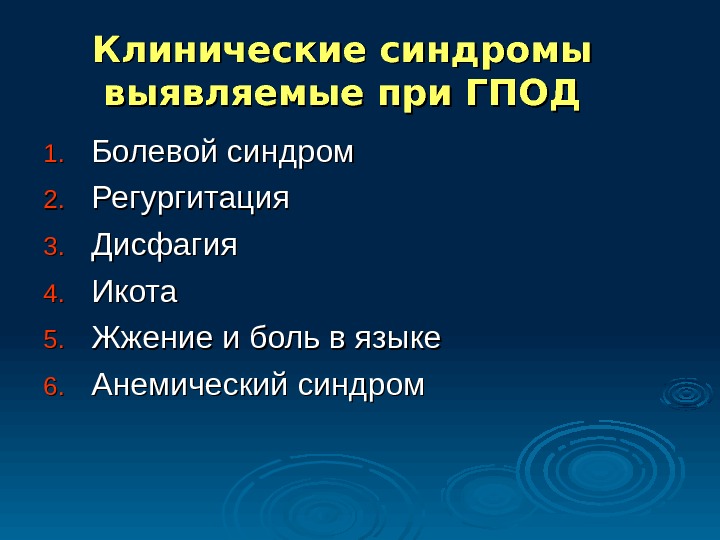 Клинические синдромы выявляемые при ГПОД

1. Болевой синдром
2. Регургитация
3. Дисфагия
4. Икота
5. Жжение и боль в языке
6. Анемический синдром